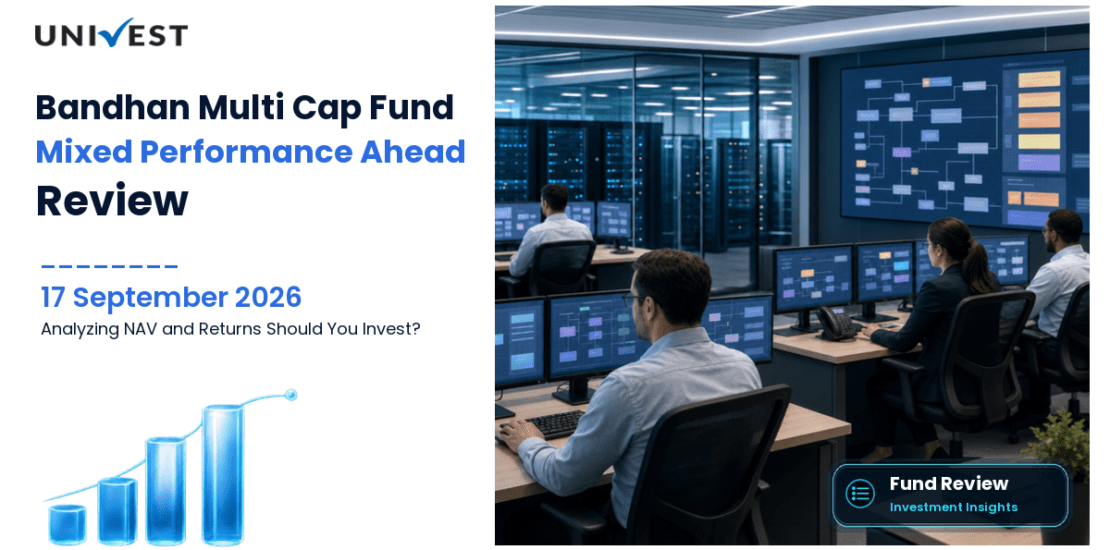 UNIVEST

Bandhan Multi Cap Fund
Mixed Performance Ahead
Review

17 September 2026
Analyzing NAV and Returns Should You Invest?

Fund Review
Investment Insights